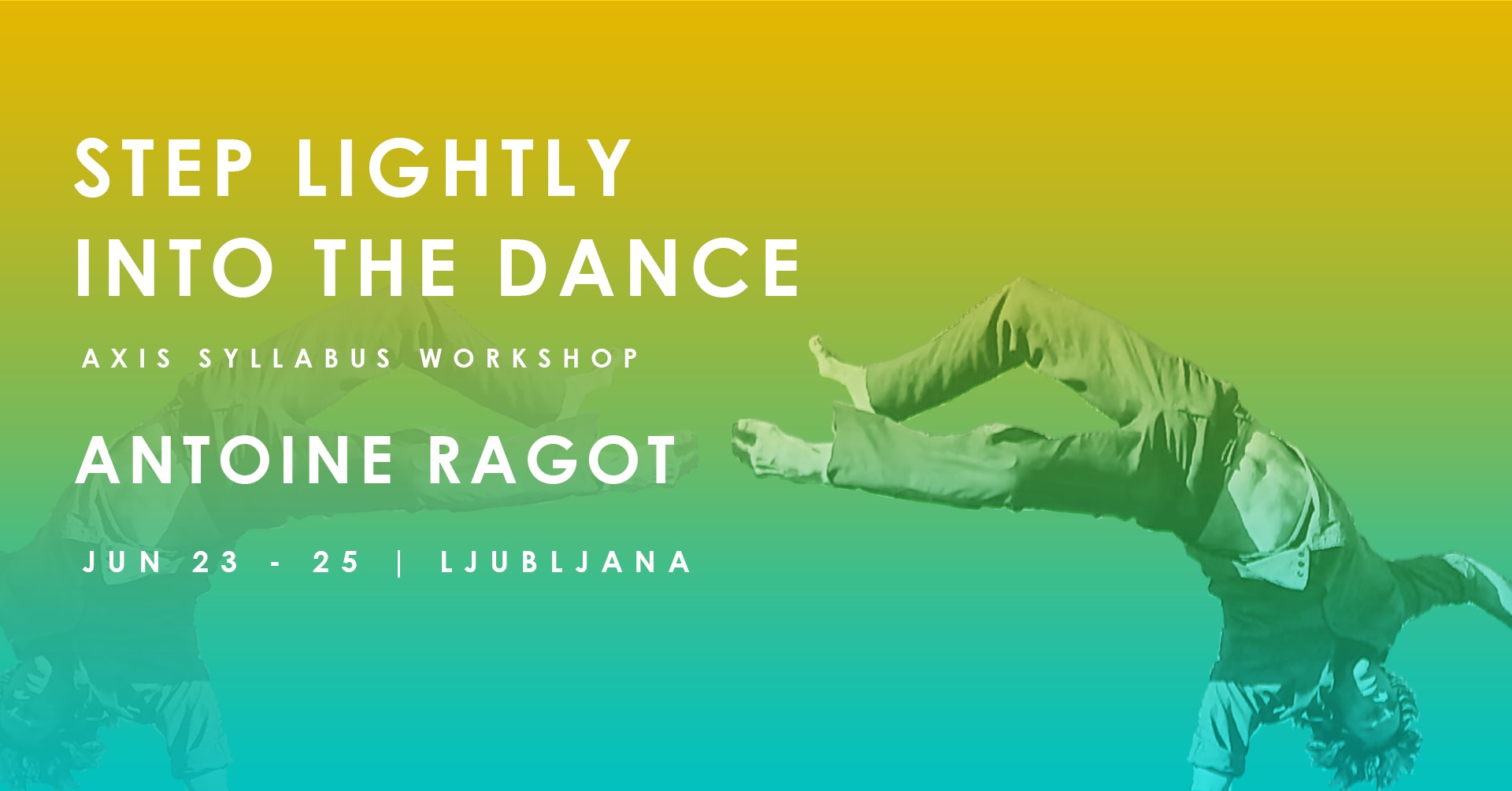 STEP LIGHTLY
INTO THE DANCE

AXIS SYLLABUS WORKSHOP

ANTOINE RAGOT

JUN 23 - 25 | LJUBLJANA